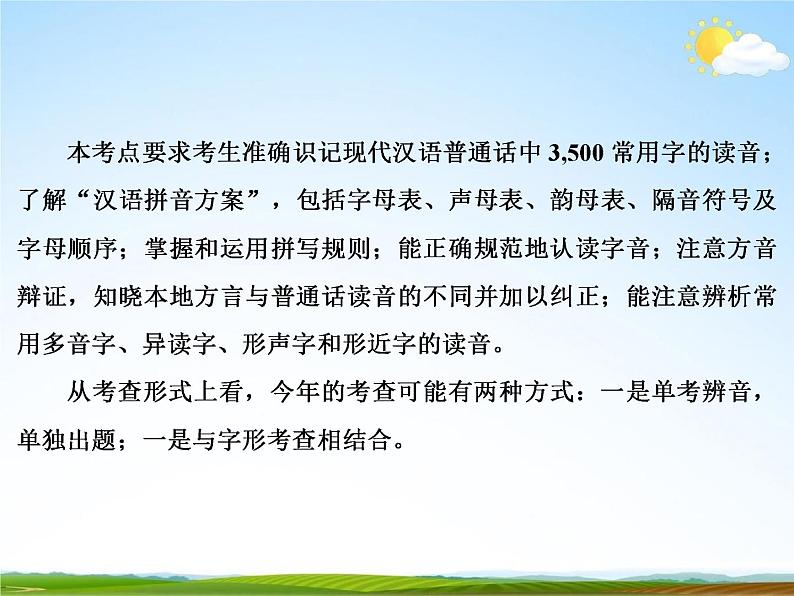 本考点要求考生准确识记现代汉语普通话中 3,500 常用字的读音；了解“汉语拼音方案”，包括字母表、声母表、韵母表、隔音符号及字母顺序；掌握和运用拼写规则；能正确规范地认读字音；注意方音辩证，知晓本地方言与普通话读音的不同并加以纠正；能注意辨析常用多音字、异读字、形声字和形近字的读音。

从考查形式上看，今年的考查可能有两种方式：一是单考辨音，单独出题；一是与字形考查相结合。